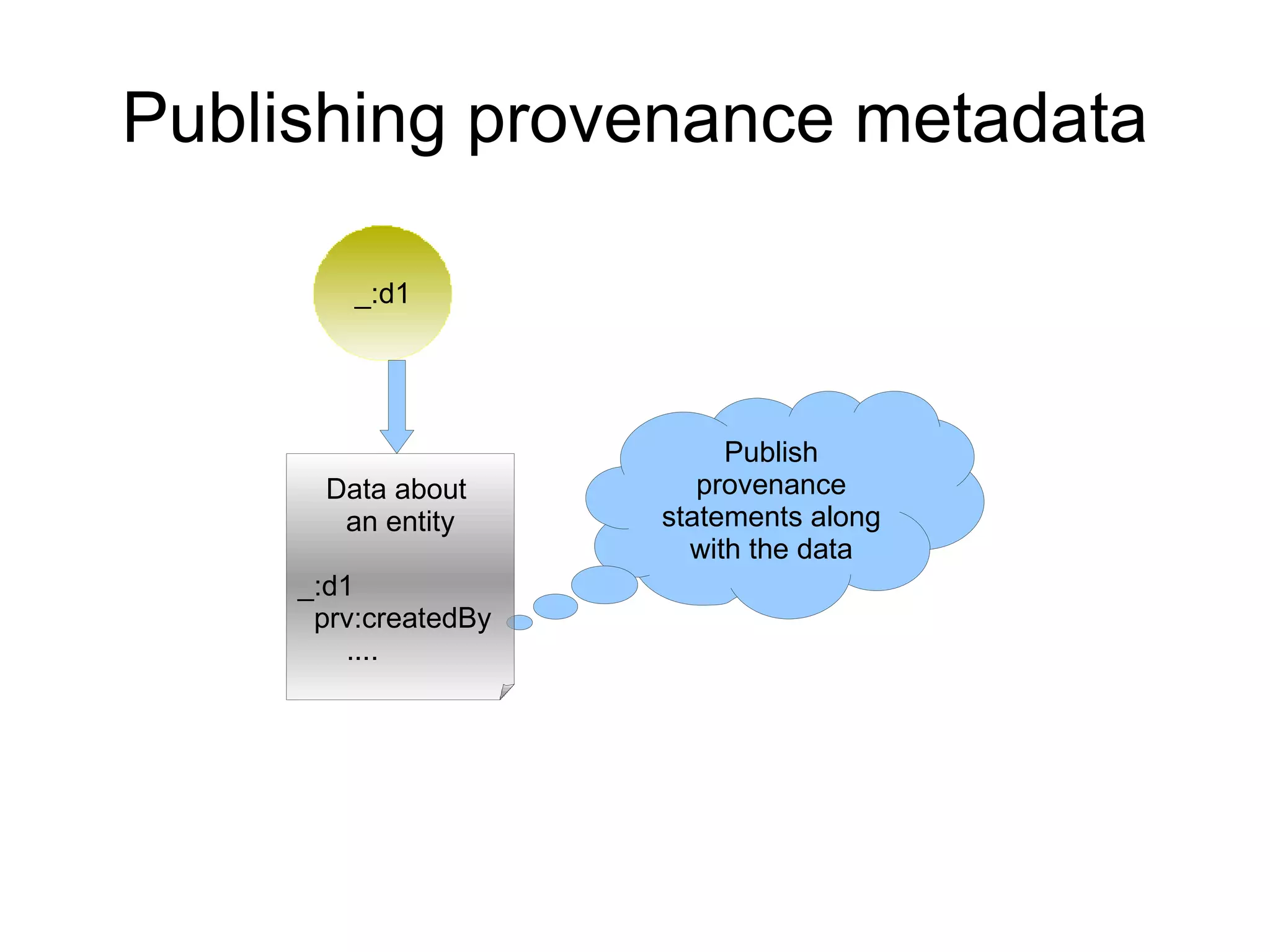 Publishing provenance metadata

_:d1

Data about an entity

_:d1
prv:createdBy
....

Publish provenance statements along with the data